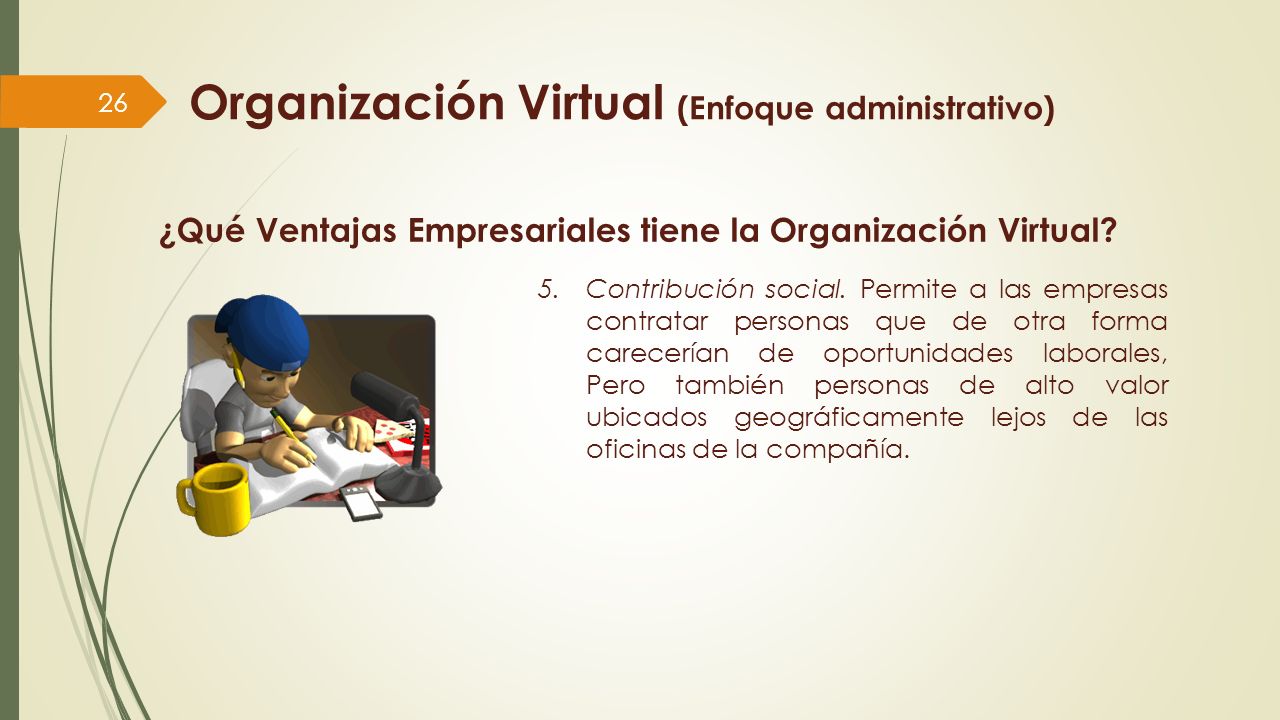 26

Organización Virtual (Enfoque administrativo)

¿Qué Ventajas Empresariales tiene la Organización Virtual?

5. Contribución social. Permite a las empresas contratar personas que de otra forma carecerían de oportunidades laborales, Pero también personas de alto valor ubicados geográficamente lejos de las oficinas de la compañía.